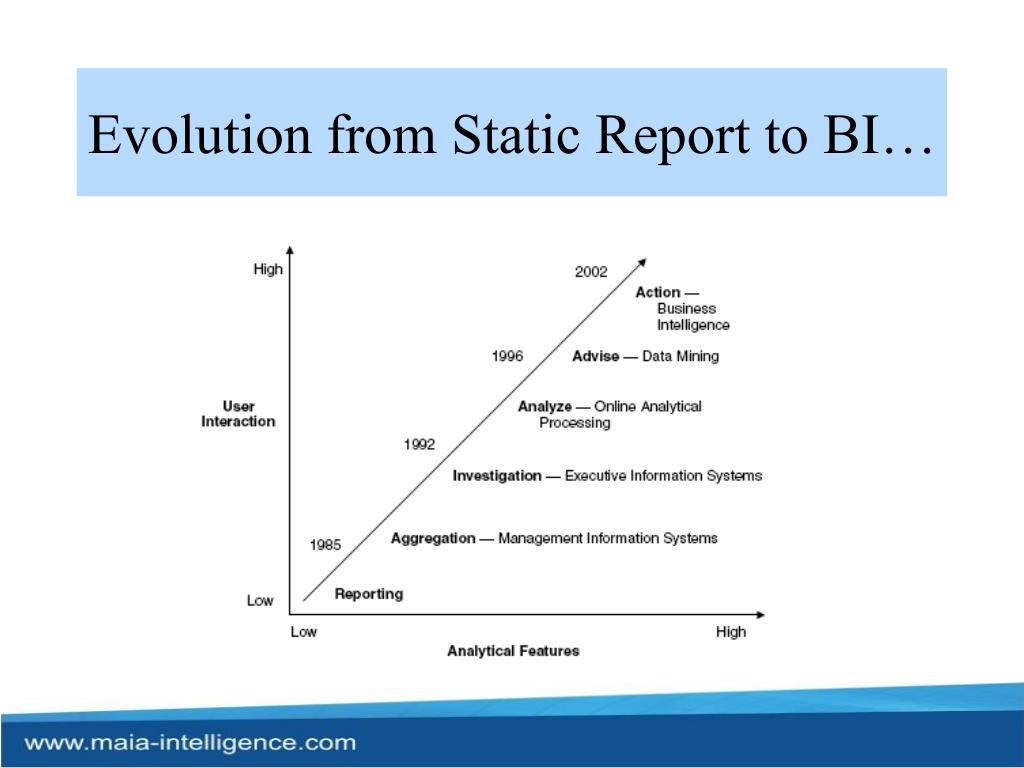 Evolution from Static Report to BI…

High

User Interaction

Low

2002

Action — Business Intelligence

1996

Advise — Data Mining

Analyze — Online Analytical Processing

1992

Investigation — Executive Information Systems

1985

Aggregation — Management Information Systems

Reporting

Low

High

Analytical Features

www.maia-intelligence.com